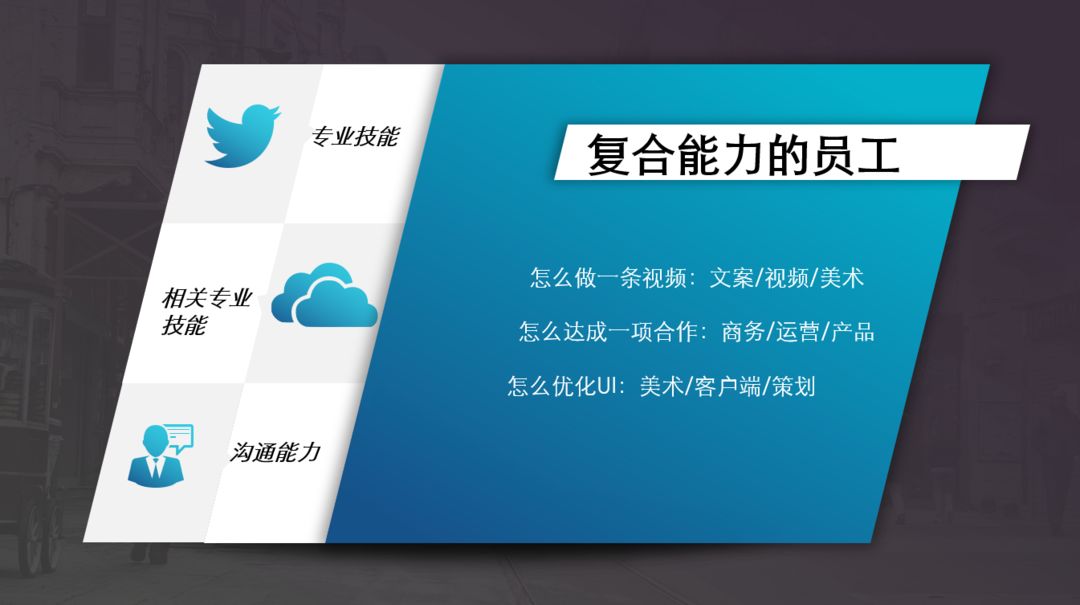 专业技能

相关专业技能

沟通能力

复合能力的员工

怎么做一条视频：文案/视频/美术

怎么达成一项合作：商务/运营/产品

怎么优化UI：美术/客户端/策划